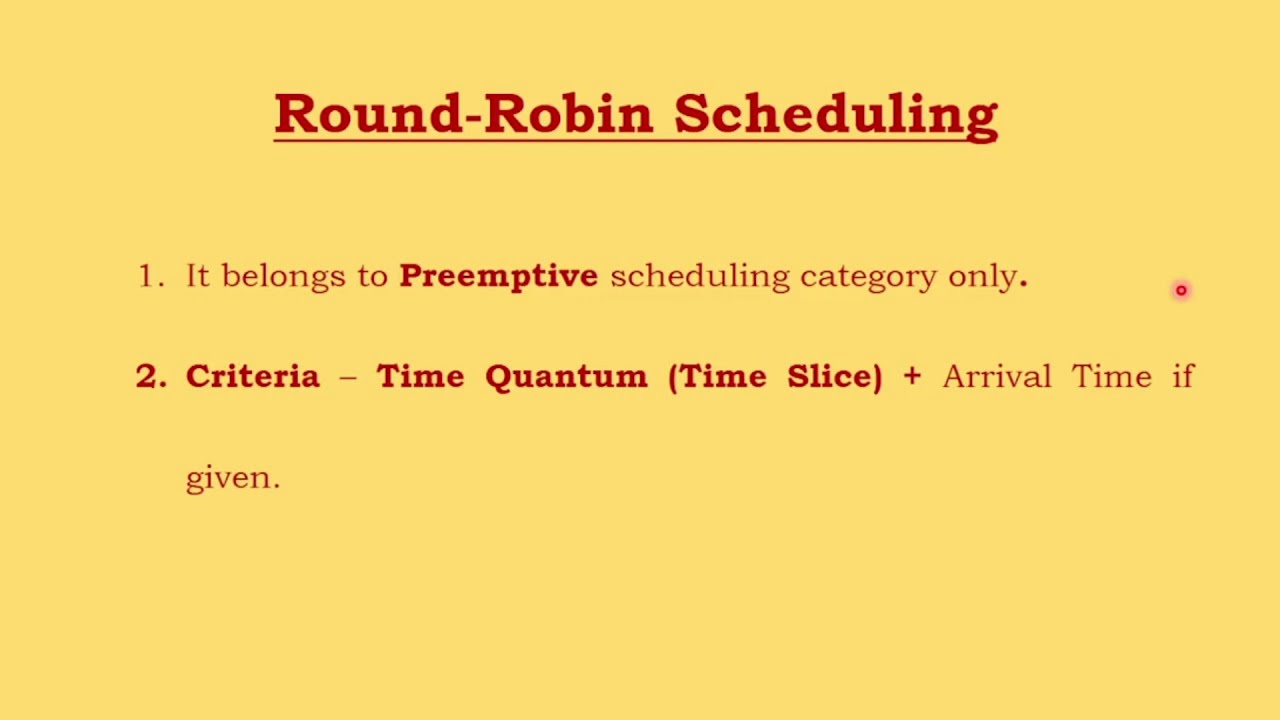 Round-Robin Scheduling

1. It belongs to Preemptive scheduling category only.

2. Criteria – Time Quantum (Time Slice) + Arrival Time if given.